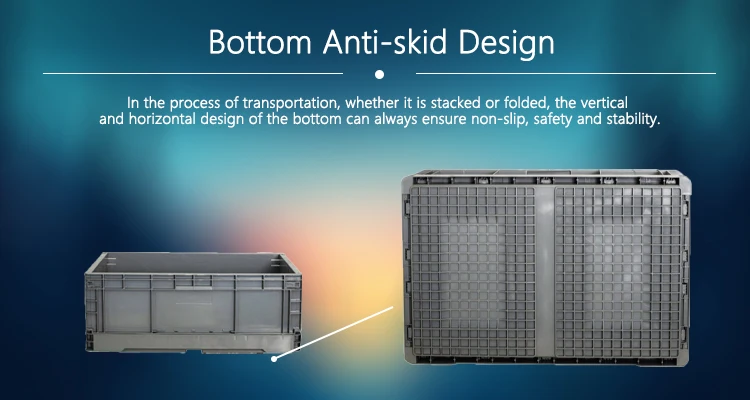 Bottom Anti-skid Design

In the process of transportation, whether it is stacked or folded, the vertical and horizontal design of the bottom can always ensure non-slip, safety and stability.